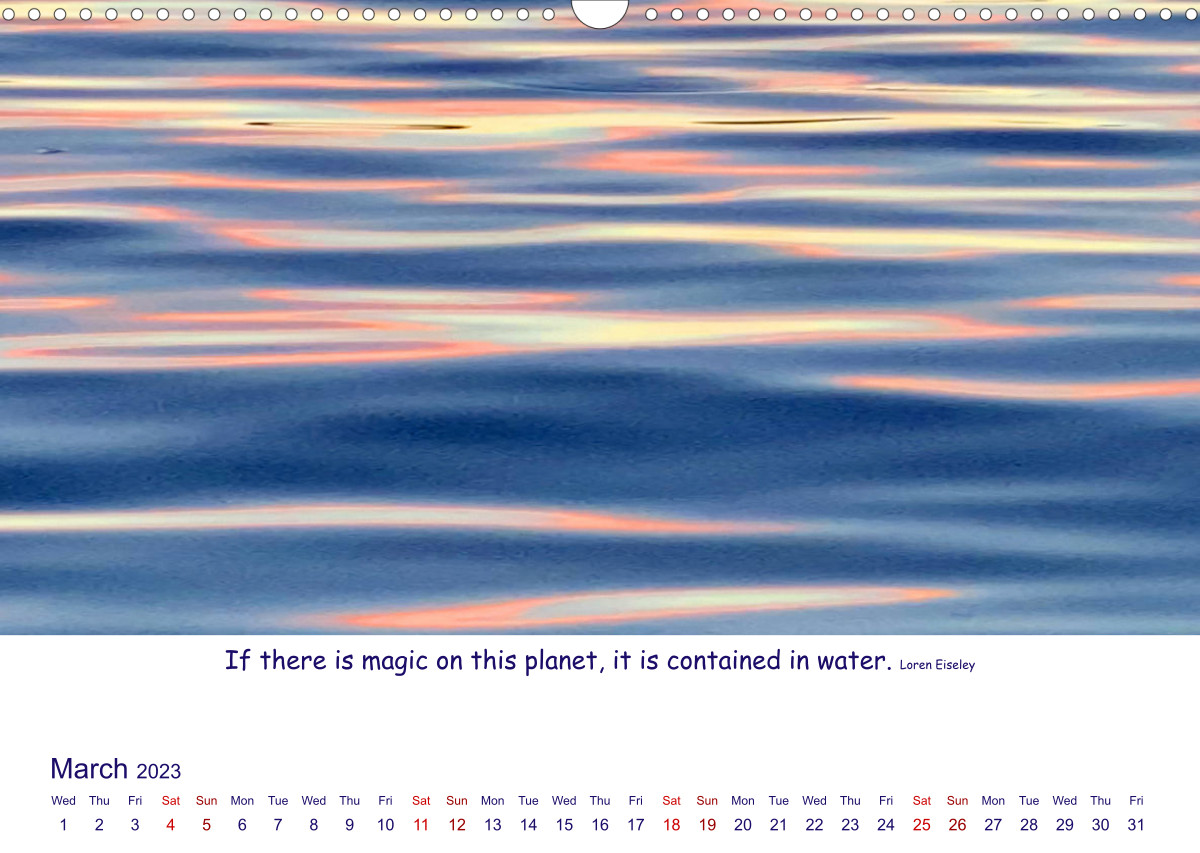 If there is magic on this planet, it is contained in water. Loren Eiseley

March 2023

| Wed | Thu | Fri | Sat | Sun | Mon | Tue | Wed | Thu | Fri | Sat | Sun | Mon | Tue | Wed | Thu | Fri | Sat | Sun | Mon | Tue | Wed | Thu | Fri | Sat | Sun | Mon | Tue | Wed | Thu | Fri |
|---|---|---|---|---|---|---|---|---|---|---|---|---|---|---|---|---|---|---|---|---|---|---|---|---|---|---|---|---|---|---|
| 1 | 2 | 3 | 4 | 5 | 6 | 7 | 8 | 9 | 10 | 11 | 12 | 13 | 14 | 15 | 16 | 17 | 18 | 19 | 20 | 21 | 22 | 23 | 24 | 25 | 26 | 27 | 28 | 29 | 30 | 31 |